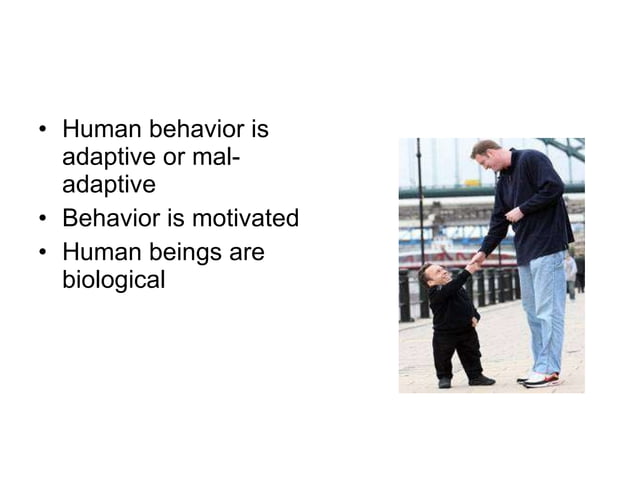 • Human behavior is adaptive or mal-adaptive
• Behavior is motivated
• Human beings are biological